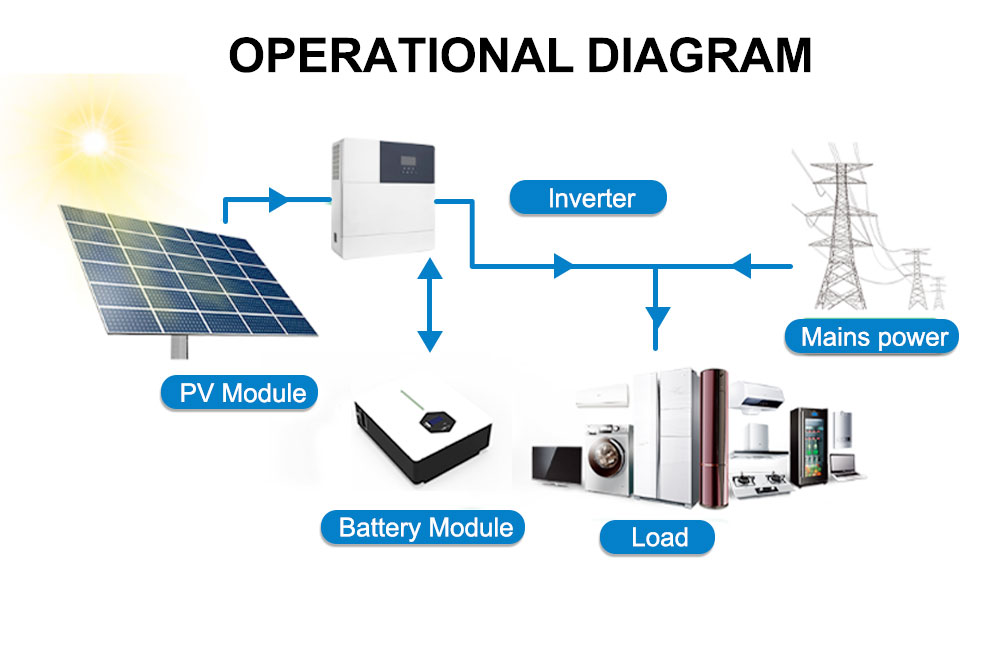 OPERATIONAL DIAGRAM

Inverter

Mains power

PV Module

Battery Module

Load